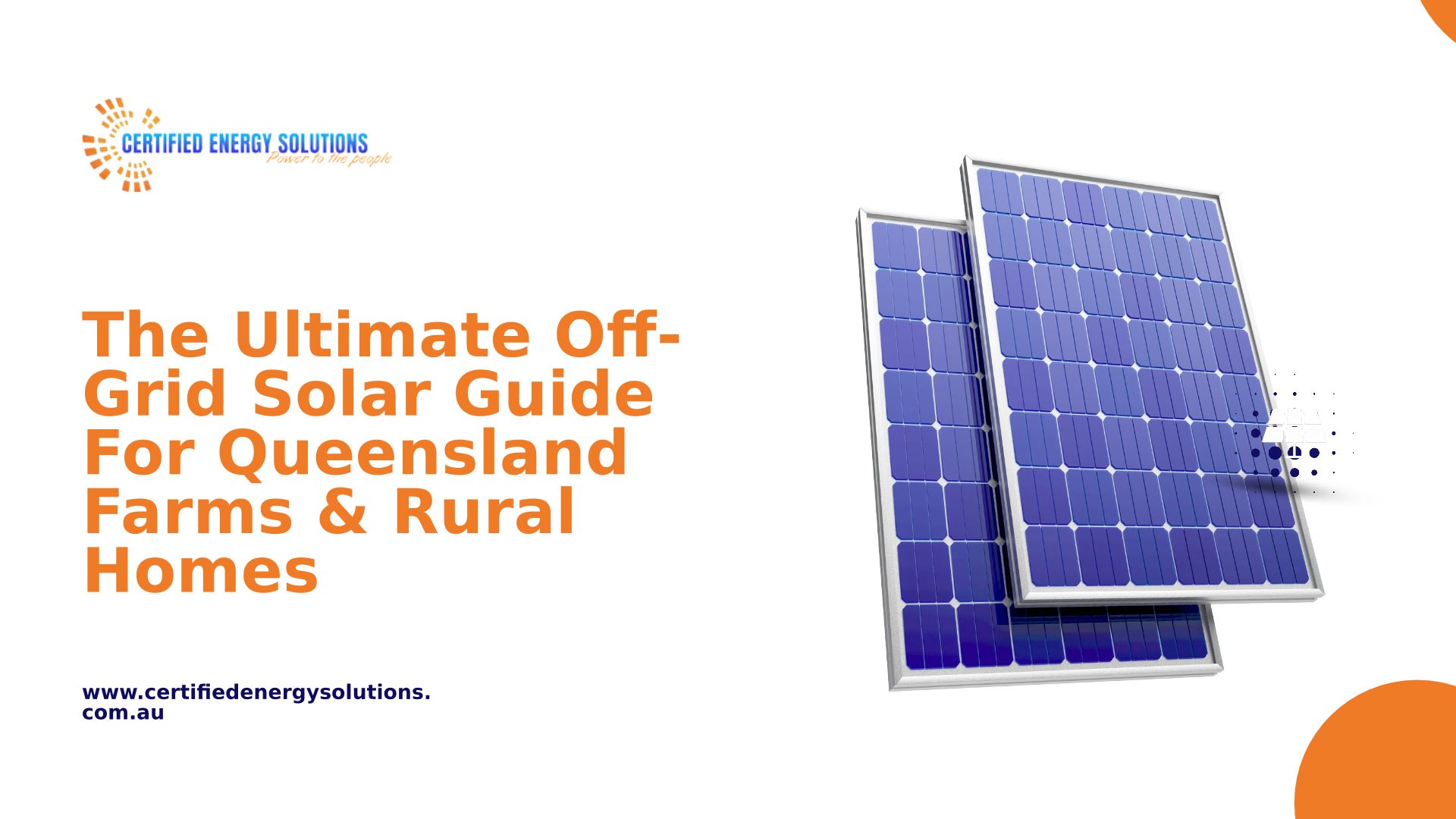 CERTIFIED ENERGY SOLUTIONS
Power to the people

The Ultimate Off-Grid Solar Guide For Queensland Farms & Rural Homes

www.certifiedenergysolutions.com.au